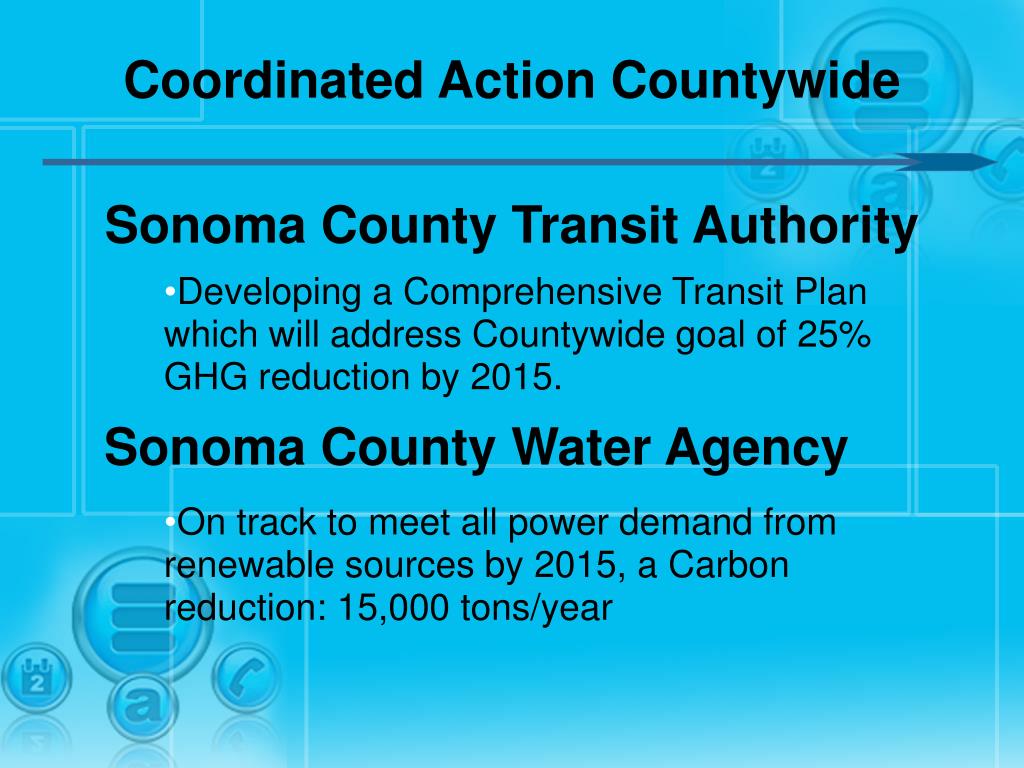 Coordinated Action Countywide

Sonoma County Transit Authority

•Developing a Comprehensive Transit Plan which will address Countywide goal of 25% GHG reduction by 2015.

Sonoma County Water Agency

•On track to meet all power demand from renewable sources by 2015, a Carbon reduction: 15,000 tons/year